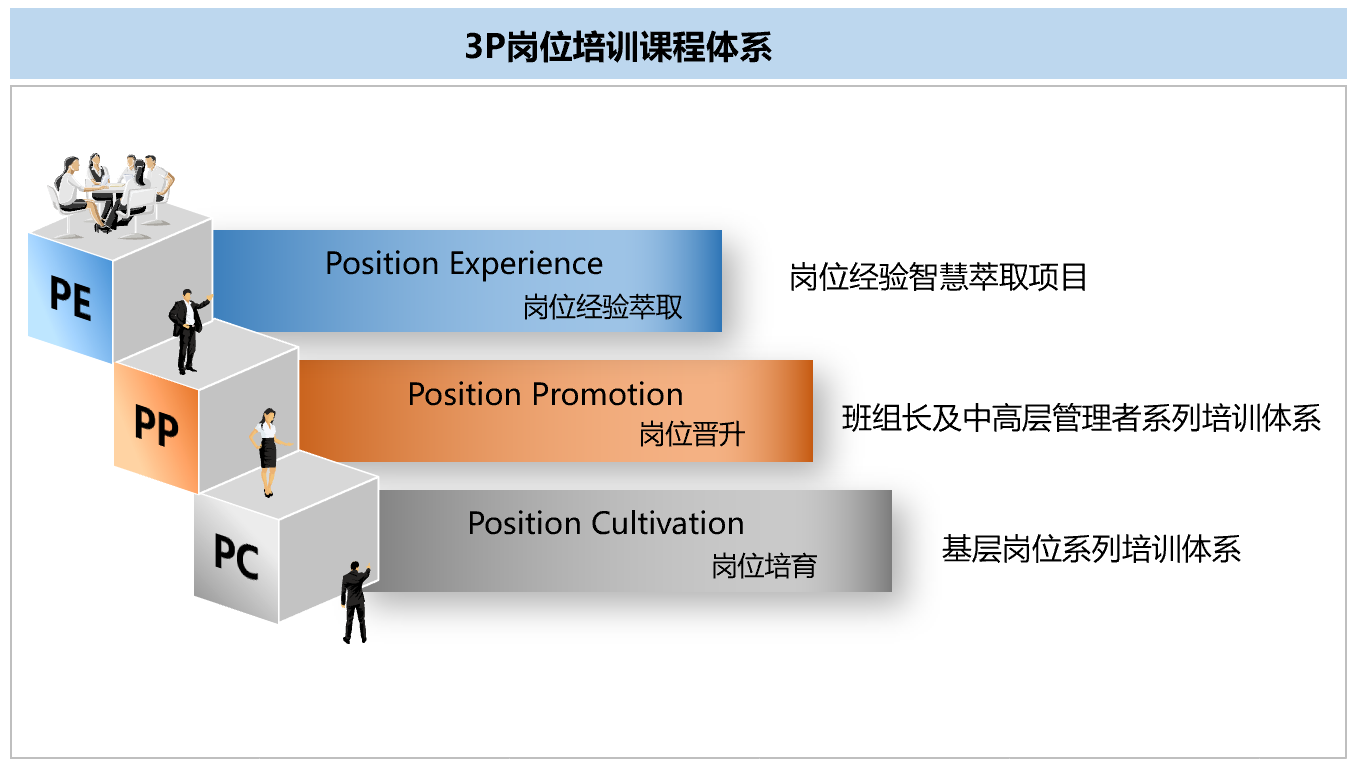 3P岗位培训课程体系

PE

Position Experience
岗位经验萃取

岗位经验智慧萃取项目

PP

Position Promotion
岗位晋升

班组长及中高层管理者系列培训体系

PC

Position Cultivation
岗位培育

基层岗位系列培训体系